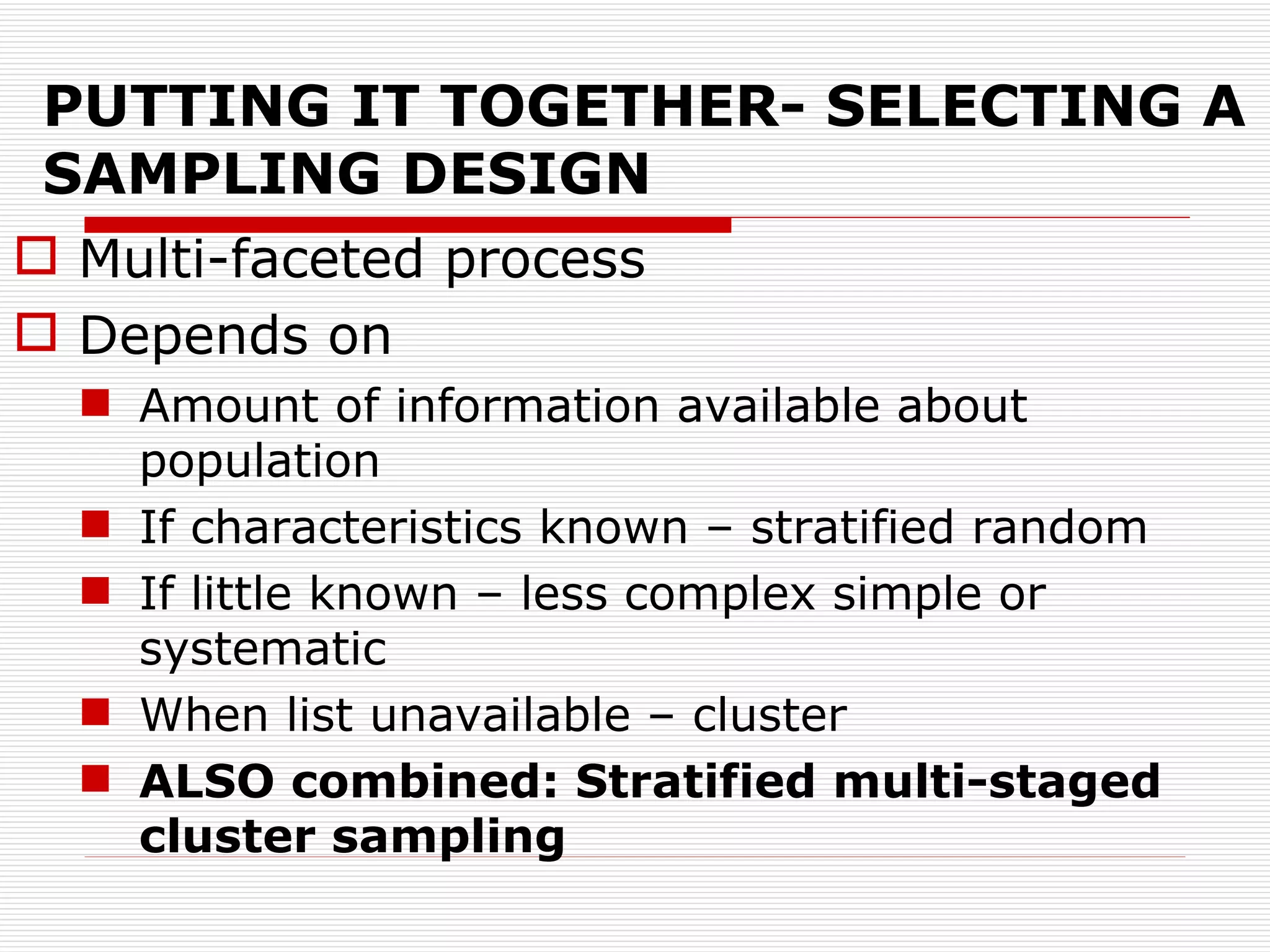 PUTTING IT TOGETHER- SELECTING A SAMPLING DESIGN

Multi-faceted process

Depends on

Amount of information available about population

If characteristics known – stratified random

If little known – less complex simple or systematic

When list unavailable – cluster

ALSO combined: Stratified multi-staged cluster sampling